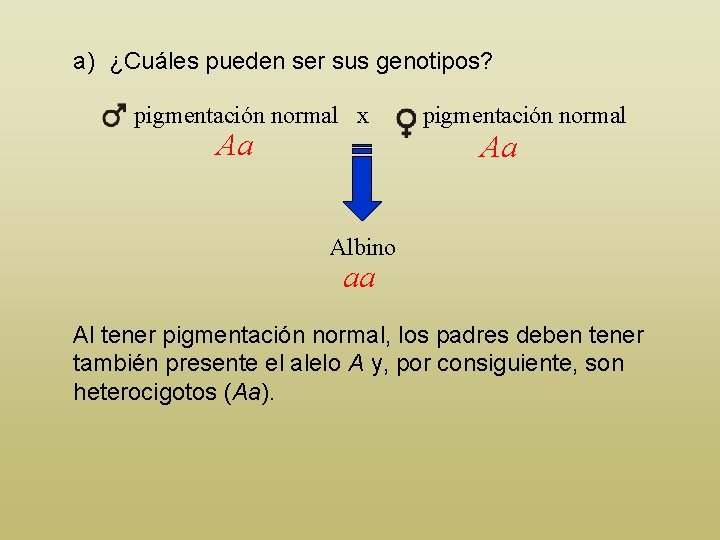 a) ¿Cuáles pueden ser sus genotipos?

♂ pigmentación normal x ♀ pigmentación normal

Aa

Aa

Albino

aa

Al tener pigmentación normal, los padres deben tener también presente el alelo A y, por consiguiente, son heterocigotos (Aa).